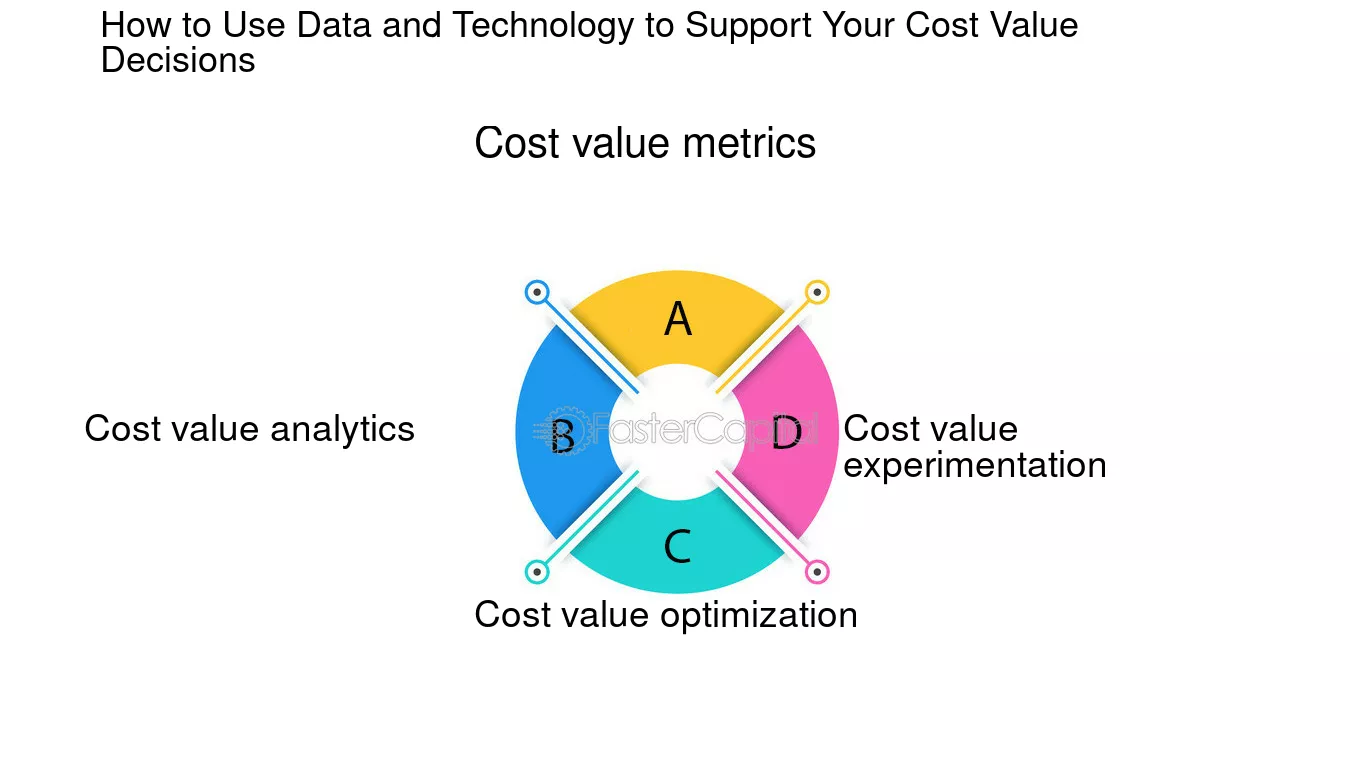 How to Use Data and Technology to Support Your Cost Value Decisions

Cost value metrics

A

Cost value analytics

B

FasterCapital

D

Cost value experimentation

C

Cost value optimization